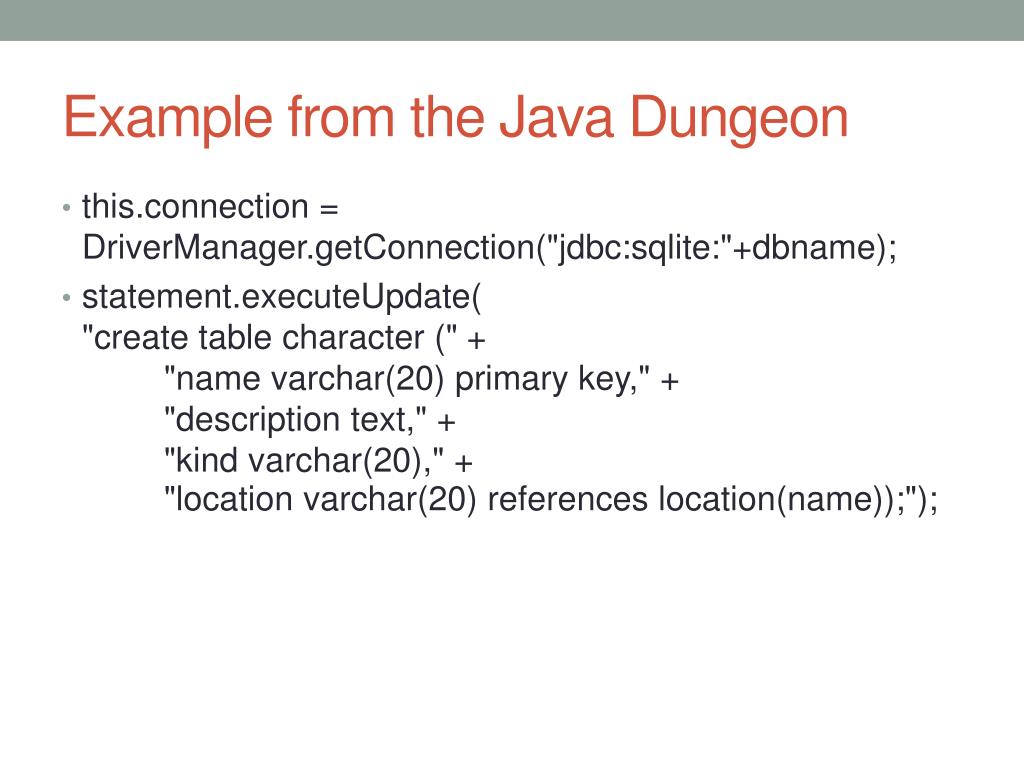 Example from the Java Dungeon

• this.connection = DriverManager.getConnection("jdbc:sqlite:"+dbname);
• statement.executeUpdate(
"create table character (" +
"name varchar(20) primary key," +
"description text," +
"kind varchar(20)," +
"location varchar(20) references location(name));");